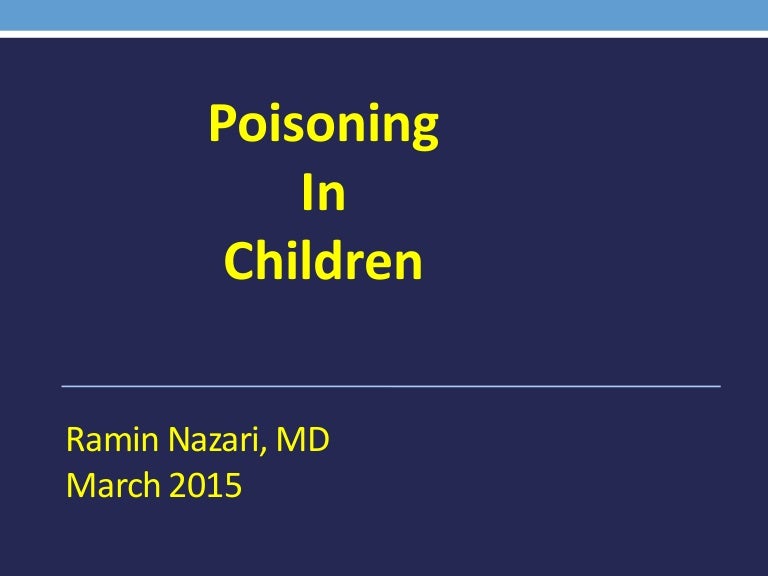 Poisoning
In
Children

Ramin Nazari, MD
March 2015